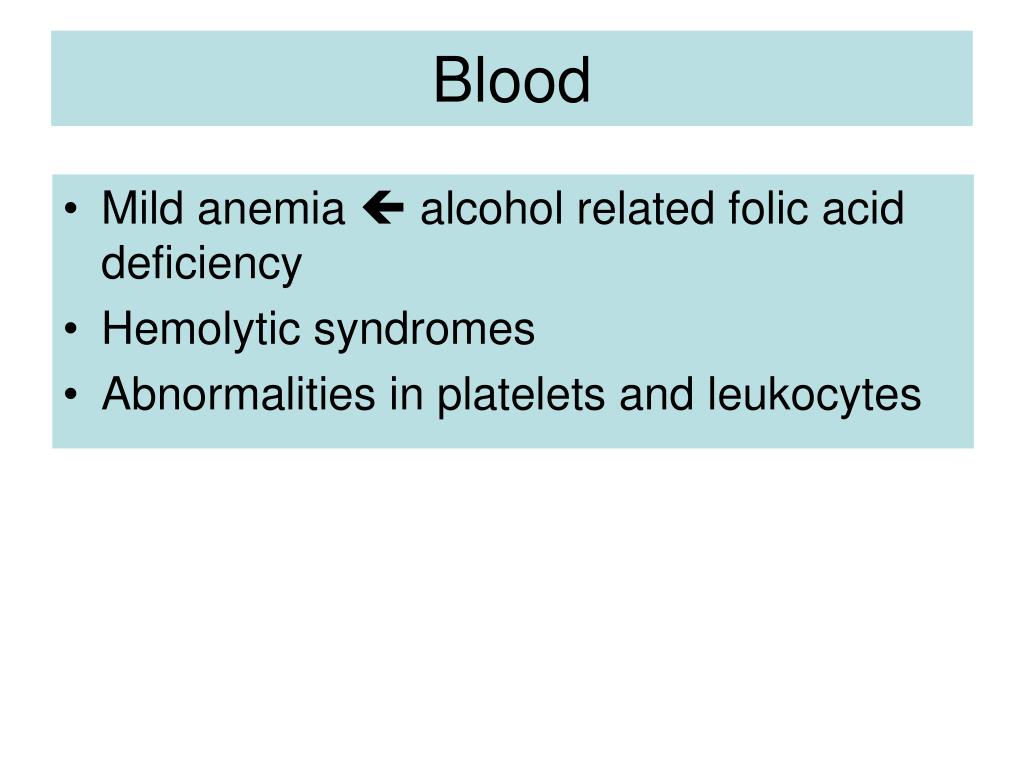 Blood

• Mild anemia ← alcohol related folic acid deficiency
• Hemolytic syndromes
• Abnormalities in platelets and leukocytes